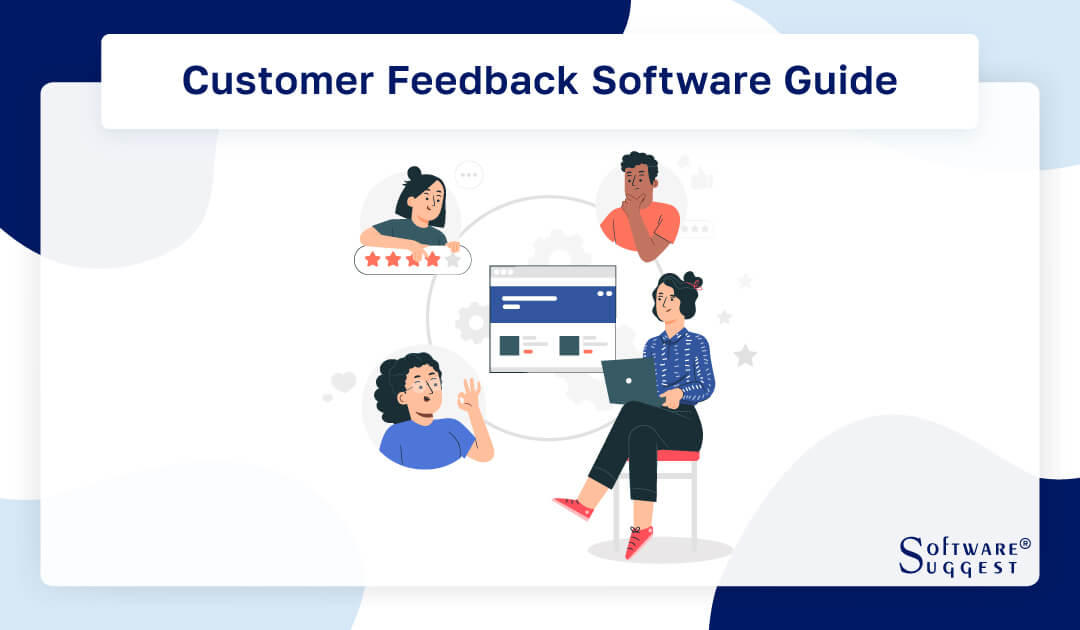 Customer Feedback Software Guide

SOFTWARE®
SUGGEST